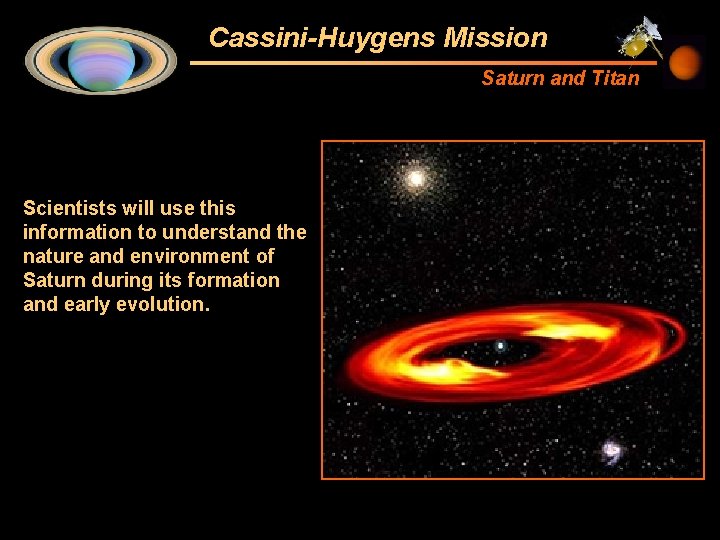 Cassini-Huygens Mission

Saturn and Titan

Scientists will use this information to understand the nature and environment of Saturn during its formation and early evolution.